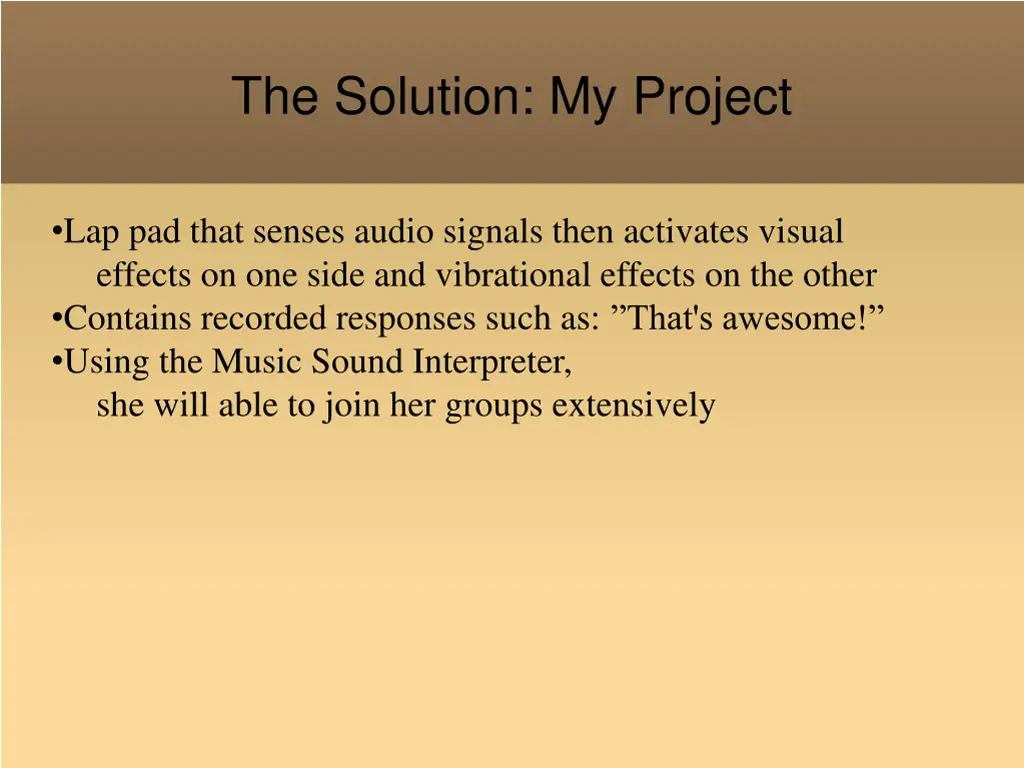 The Solution: My Project

•Lap pad that senses audio signals then activates visual effects on one side and vibrational effects on the other
•Contains recorded responses such as: ”That's awesome!”
•Using the Music Sound Interpreter, she will able to join her groups extensively